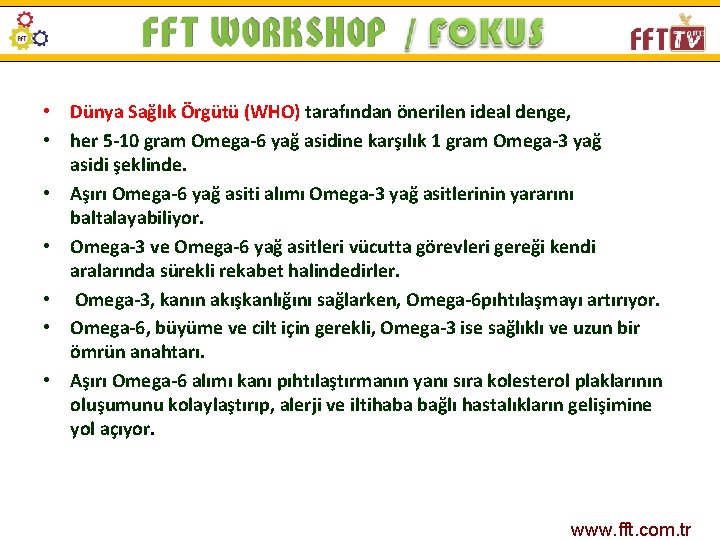 FFT

FFT WORKSHOP / FOKUS

FFT TV

• Dünya Sağlık Örgütü (WHO) tarafından önerilen ideal denge,
• her 5-10 gram Omega-6 yağ asidine karşılık 1 gram Omega-3 yağ asidi şeklinde.
• Aşırı Omega-6 yağ asiti alımı Omega-3 yağ asitlerinin yararını baltalayabiliyor.
• Omega-3 ve Omega-6 yağ asitleri vücutta görevleri gereği kendi aralarında sürekli rekabet halindedirler.
• Omega-3, kanın akışkanlığını sağlarken, Omega-6pıhtılaşmayı artırıyor.
• Omega-6, büyüme ve cilt için gerekli, Omega-3 ise sağlıklı ve uzun bir ömrün anahtarı.
• Aşırı Omega-6 alımı kanı pıhtılaştırmanın yanı sıra kolesterol plaklarının oluşumunu kolaylaştırıp, alerji ve iltihaba bağlı hastalıkların gelişimine yol açıyor.

www.fft.com.tr